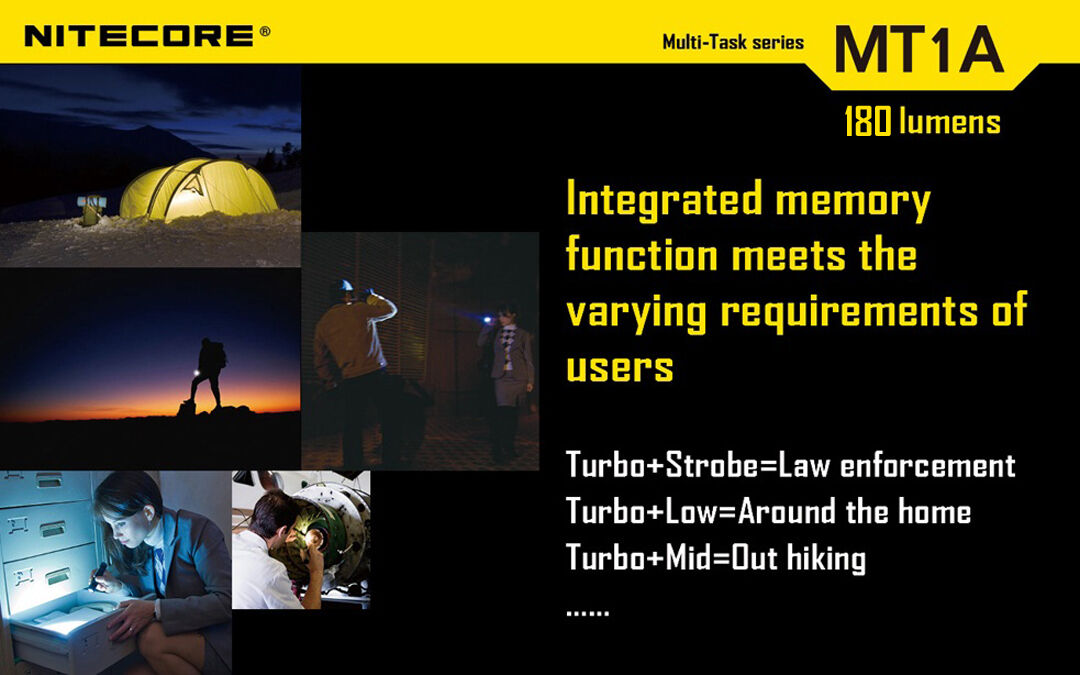 NITECORE®

Multi-Task series

MT1A

180 lumens

Integrated memory function meets the varying requirements of users

Turbo+Strobe=Law enforcement
Turbo+Low=Around the home
Turbo+Mid=Out hiking
......